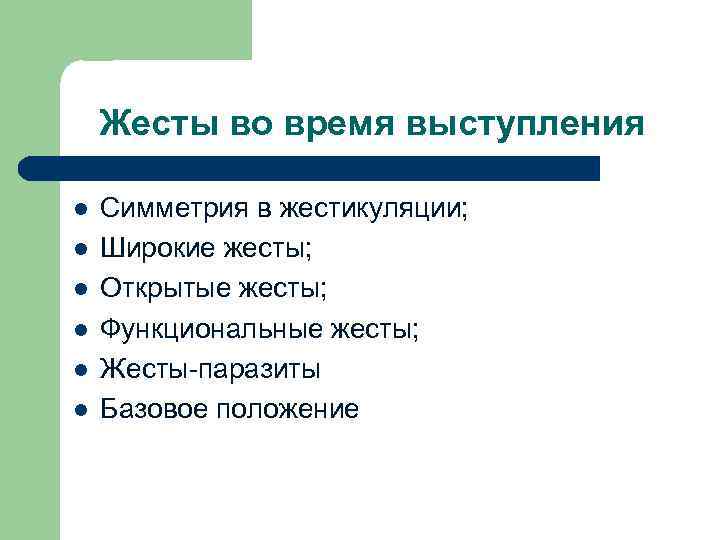 Жесты во время выступления

- Симметрия в жестикуляции;
- Широкие жесты;
- Открытые жесты;
- Функциональные жесты;
- Жесты-паразиты
- Базовое положение